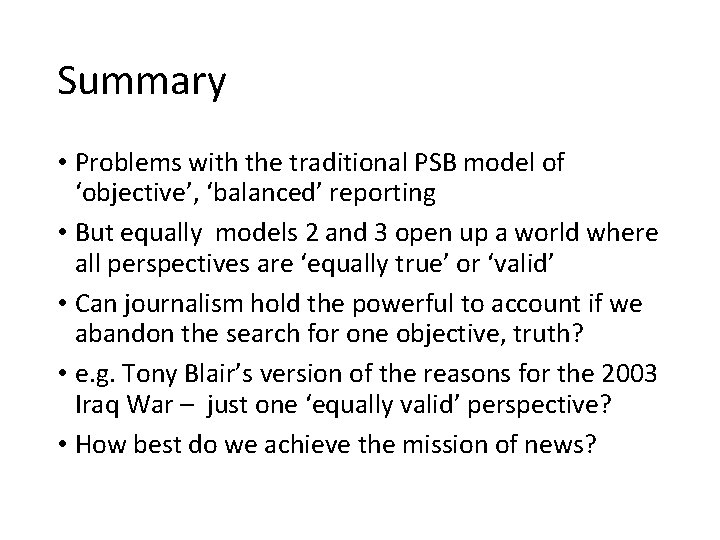 Summary

• Problems with the traditional PSB model of ‘objective’, ‘balanced’ reporting

• But equally models 2 and 3 open up a world where all perspectives are ‘equally true’ or ‘valid’

• Can journalism hold the powerful to account if we abandon the search for one objective, truth?

• e.g. Tony Blair’s version of the reasons for the 2003 Iraq War – just one ‘equally valid’ perspective?

• How best do we achieve the mission of news?